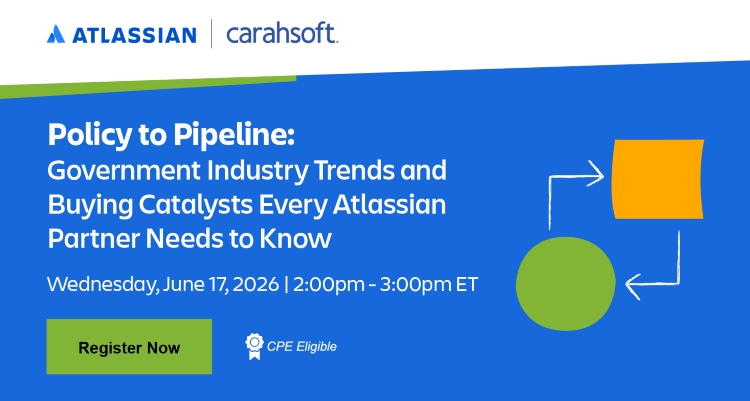 ATLASSIAN | carahsoft.

Policy to Pipeline:
Government Industry Trends and Buying Catalysts Every Atlassian Partner Needs to Know

Wednesday, June 17, 2026 | 2:00pm - 3:00pm ET

Register Now

CPE Eligible